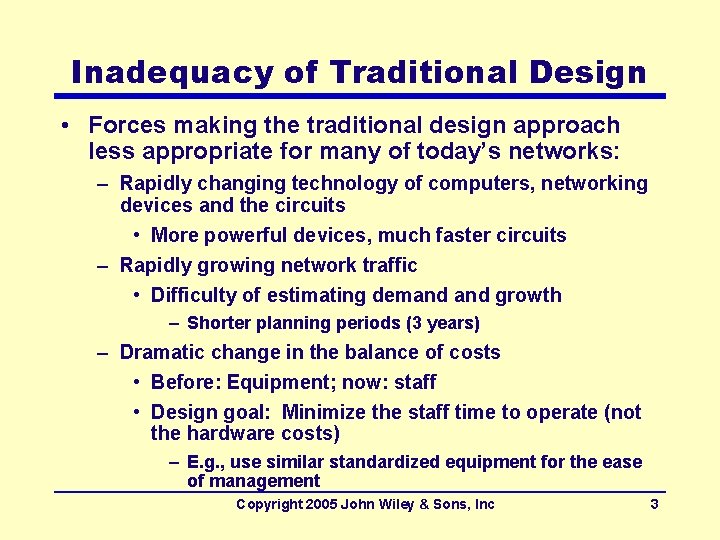 Inadequacy of Traditional Design

• Forces making the traditional design approach less appropriate for many of today's networks:

– Rapidly changing technology of computers, networking devices and the circuits

• More powerful devices, much faster circuits

– Rapidly growing network traffic

• Difficulty of estimating demand and growth

– Shorter planning periods (3 years)

– Dramatic change in the balance of costs

• Before: Equipment; now: staff

• Design goal: Minimize the staff time to operate (not the hardware costs)

– E.g., use similar standardized equipment for the ease of management

Copyright 2005 John Wiley & Sons, Inc

3